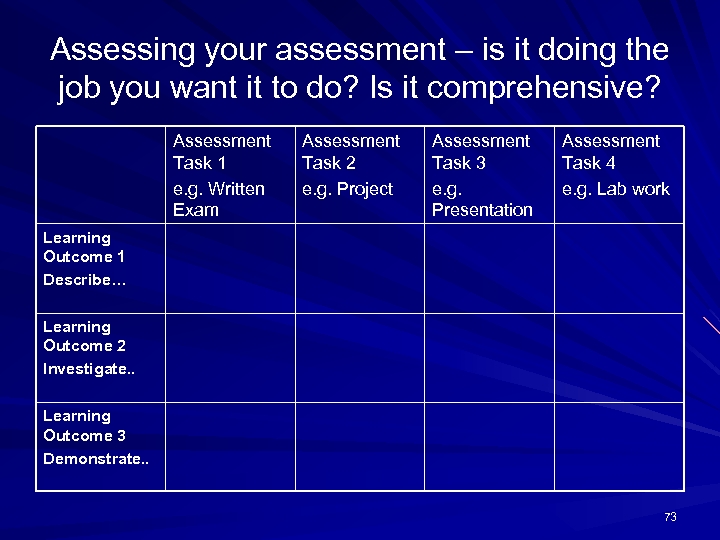 Assessing your assessment – is it doing the job you want it to do? Is it comprehensive?

| | Assessment Task 1 e.g. Written Exam | Assessment Task 2 e.g. Project | Assessment Task 3 e.g. Presentation | Assessment Task 4 e.g. Lab work |
|---|---|---|---|---|
| Learning Outcome 1 Describe… | | | | |
| Learning Outcome 2 Investigate.. | | | | |
| Learning Outcome 3 Demonstrate.. | | | | |

73